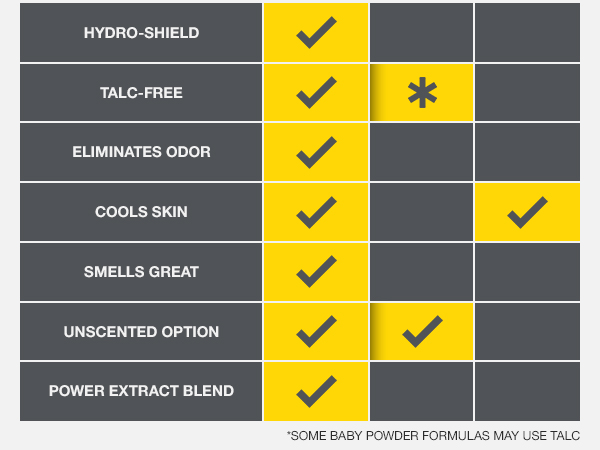 | | | | |
|---|---|---|---|
| HYDRO-SHIELD | ✓ | | |
| TALC-FREE | ✓ | * | |
| ELIMINATES ODOR | ✓ | | |
| COOLS SKIN | ✓ | | ✓ |
| SMELLS GREAT | ✓ | | |
| UNSCENTED OPTION | ✓ | ✓ | |
| POWER EXTRACT BLEND | ✓ | | |

*SOME BABY POWDER FORMULAS MAY USE TALC